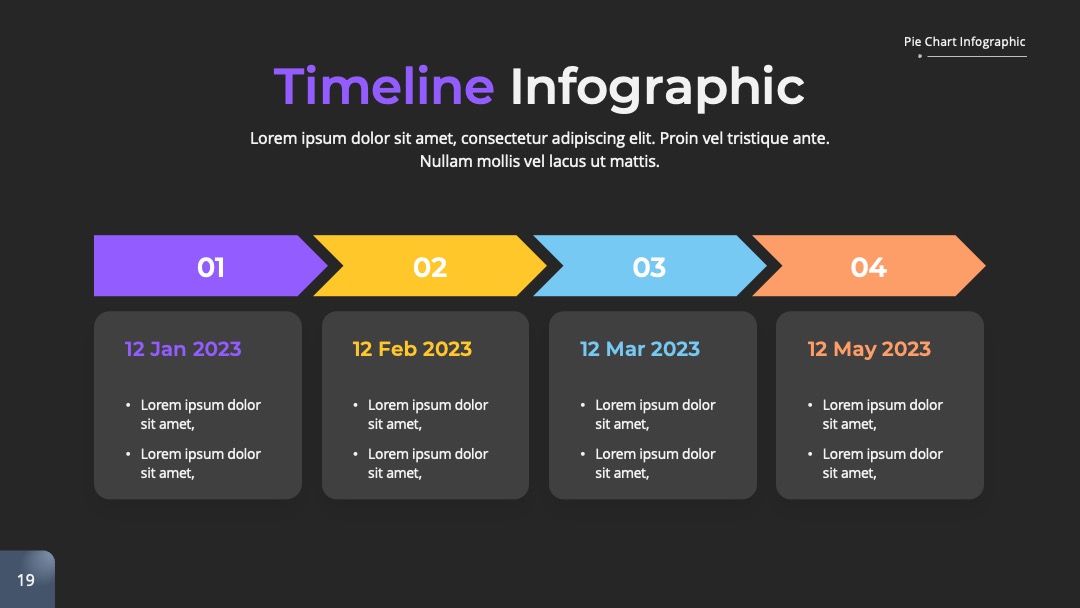 Pie Chart Infographic

Timeline Infographic

Lorem ipsum dolor sit amet, consectetur adipiscing elit. Proin vel tristique ante. Nullam mollis vel lacus ut mattis.

01

02

03

04

12 Jan 2023

• Lorem ipsum dolor sit amet,

• Lorem ipsum dolor sit amet,

12 Feb 2023

• Lorem ipsum dolor sit amet,

• Lorem ipsum dolor sit amet,

12 Mar 2023

• Lorem ipsum dolor sit amet,

• Lorem ipsum dolor sit amet,

12 May 2023

• Lorem ipsum dolor sit amet,

• Lorem ipsum dolor sit amet,

19